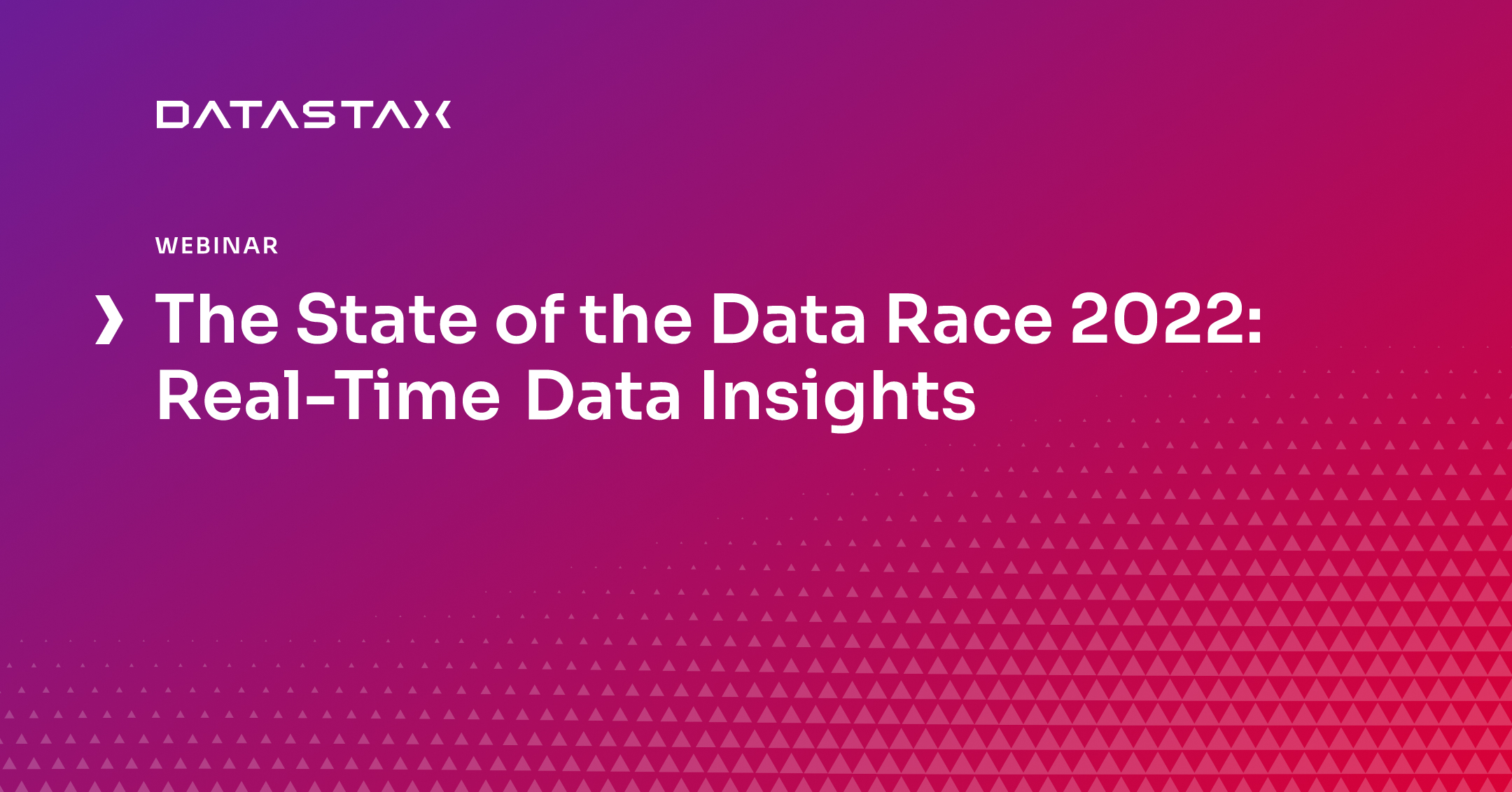 DATASTAX

WEBINAR

The State of the Data Race 2022: Real-Time Data Insights